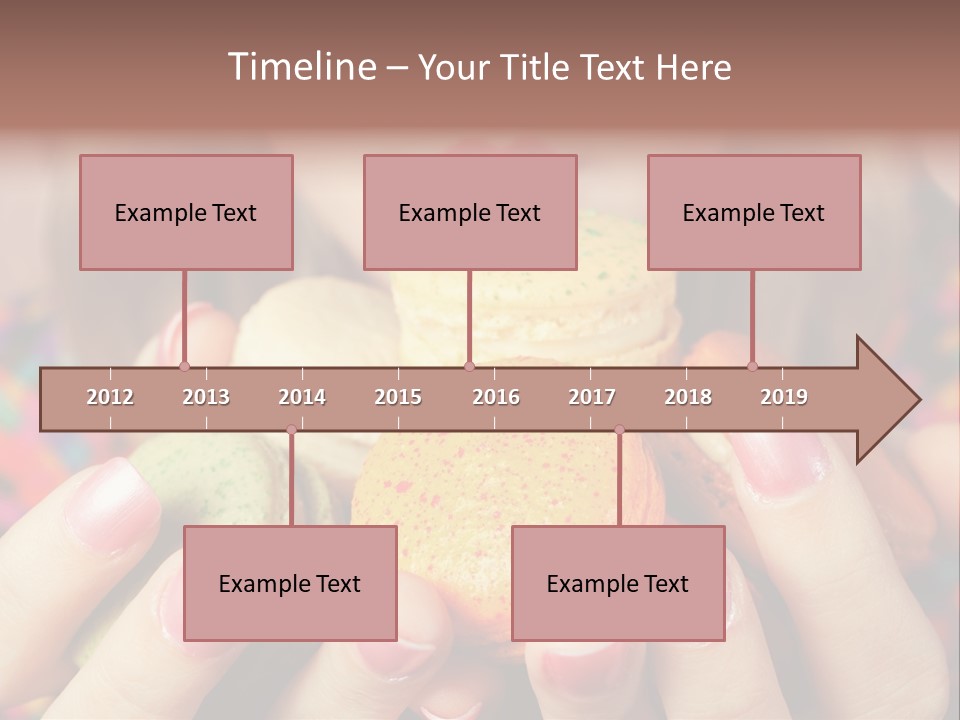 Timeline – Your Title Text Here

Example Text

Example Text

Example Text

2012 2013 2014 2015 2016 2017 2018 2019

Example Text

Example Text